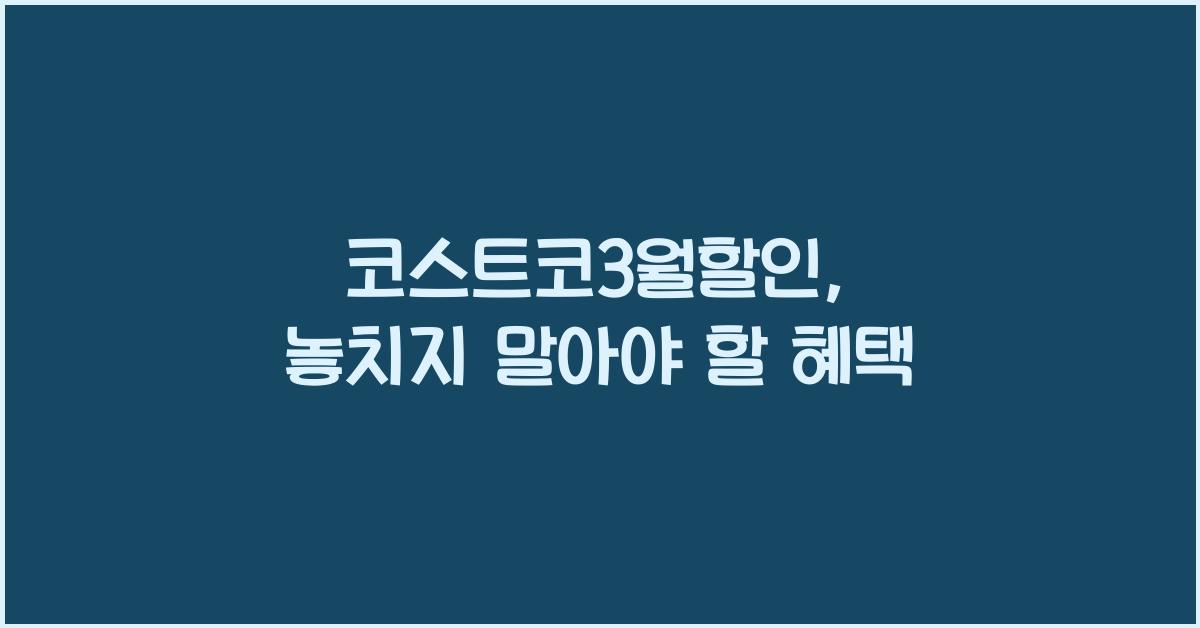 코스트코3월할인,
놓치지 말아야 할 혜택